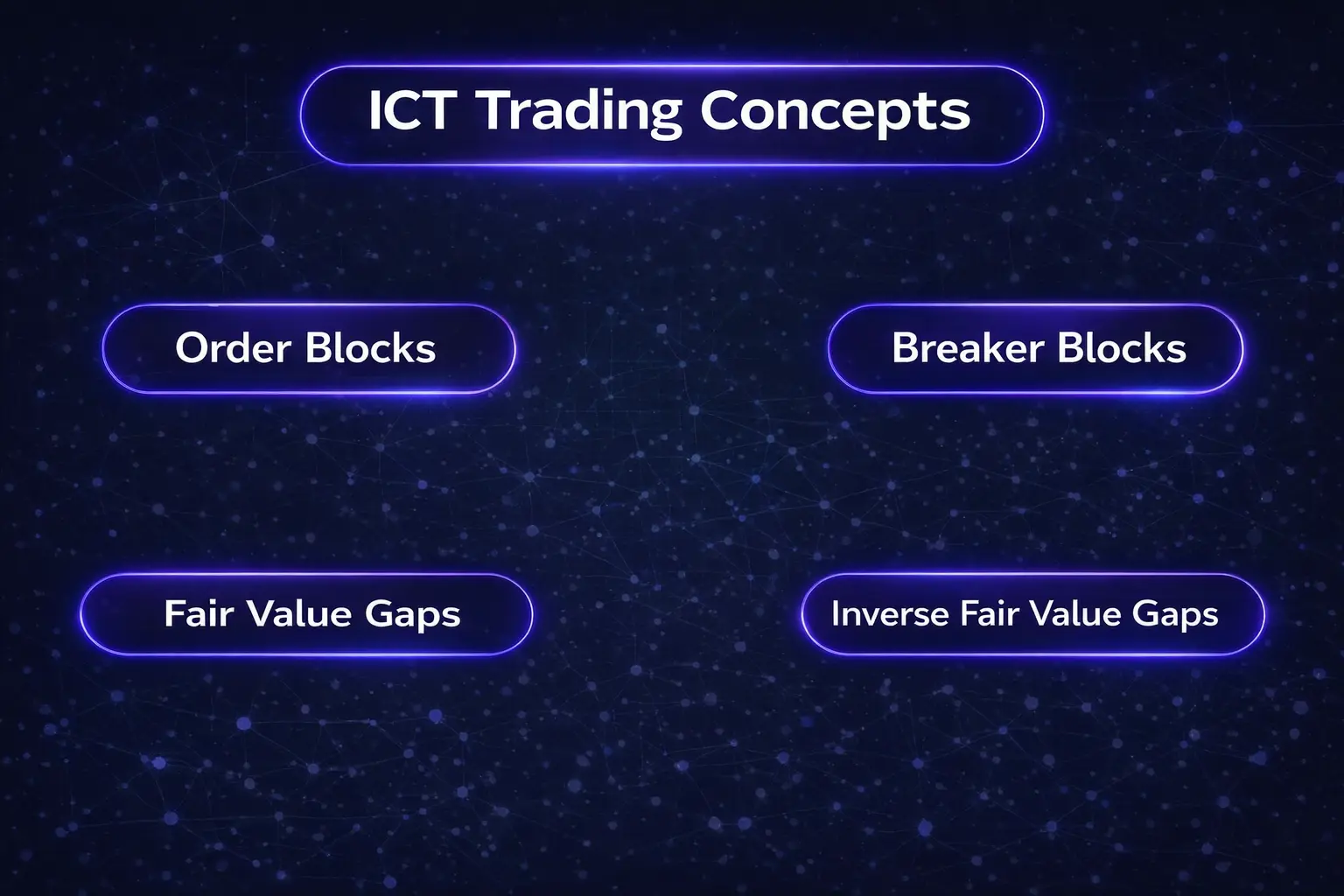 ICT Trading Concepts

Order Blocks

Breaker Blocks

Fair Value Gaps

Inverse Fair Value Gaps